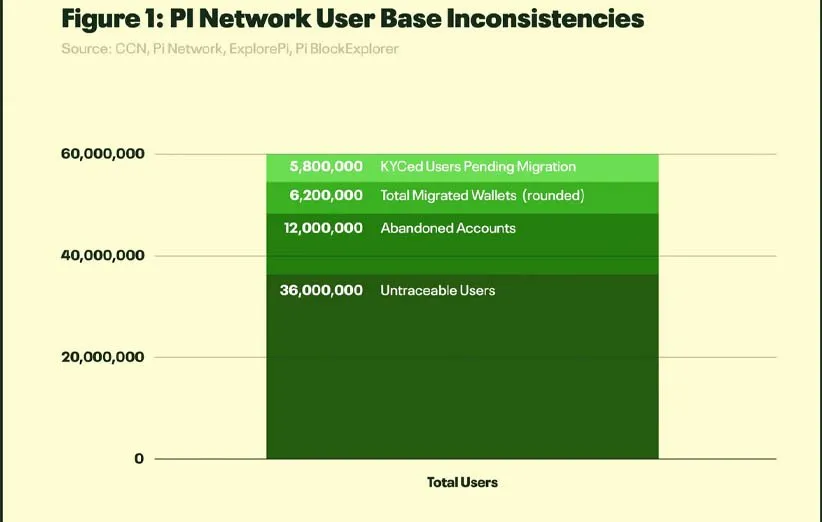 Figure 1: PI Network User Base Inconsistencies

Source: CCN, Pi Network, ExplorePi, Pi BlockExplorer

60,000,000
40,000,000
20,000,000
0

5,800,000 KYCed Users Pending Migration
6,200,000 Total Migrated Wallets (rounded)
12,000,000 Abandoned Accounts
36,000,000 Untraceable Users

Total Users